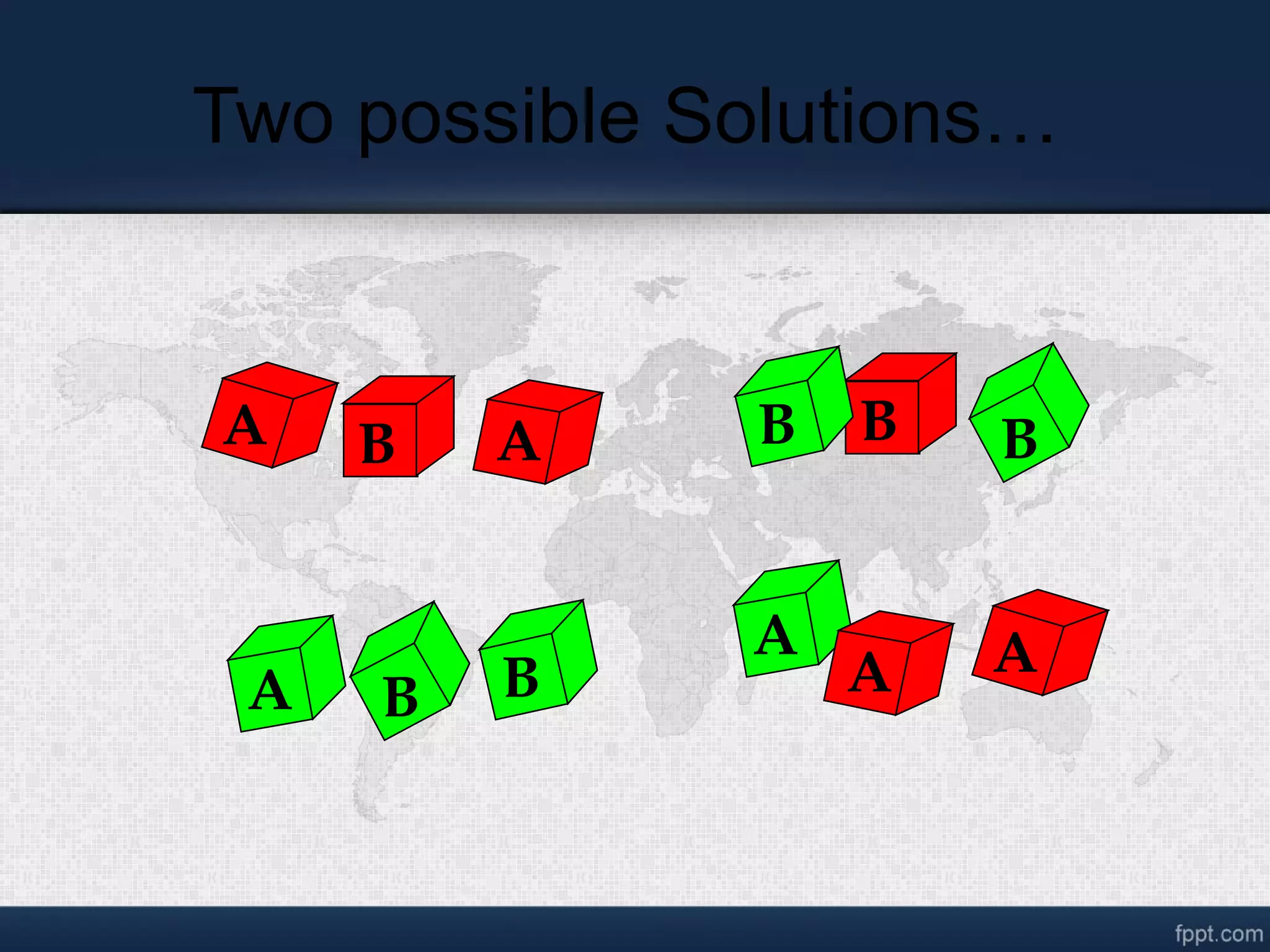 Two possible Solutions…

A B A

B B B

A B B

A A A

fppt.com